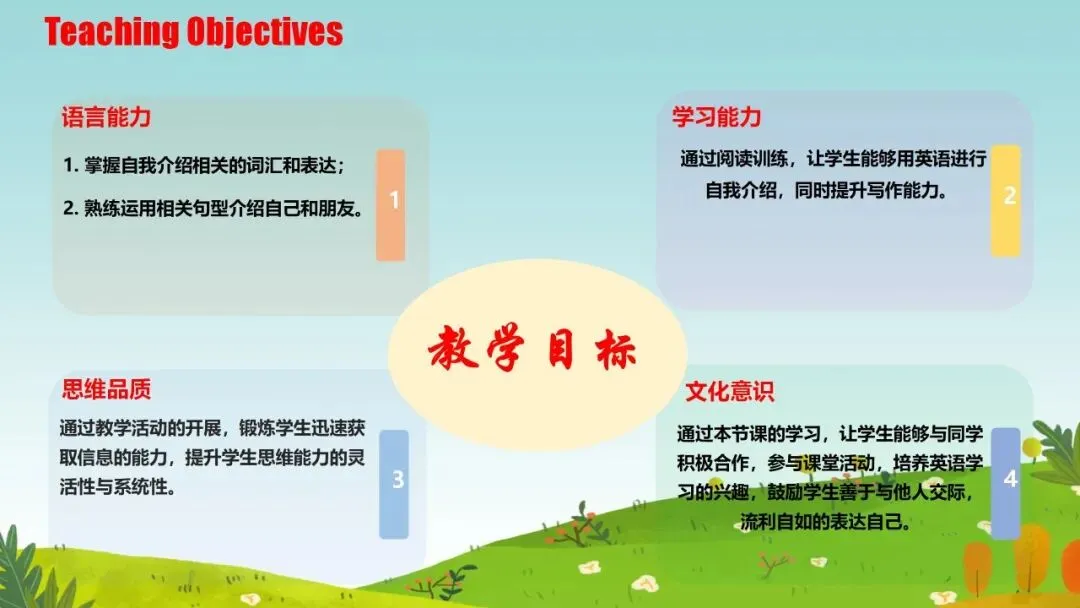 Teaching Objectives

语言能力

1. 掌握自我介绍相关的词汇和表达；

2. 熟练运用相关句型介绍自己和朋友。

1

学习能力

通过阅读训练，让学生能够用英语进行自我介绍，同时提升写作能力。

2

教学目标

思维品质

通过教学活动的开展，锻炼学生迅速获取信息的能力，提升学生思维能力的灵活性与系统性。

3

文化意识

通过本节课的学习，让学生能够与同学积极合作，参与课堂活动，培养英语学习的兴趣，鼓励学生善于与他人交际，流利自如的表达自己。

4